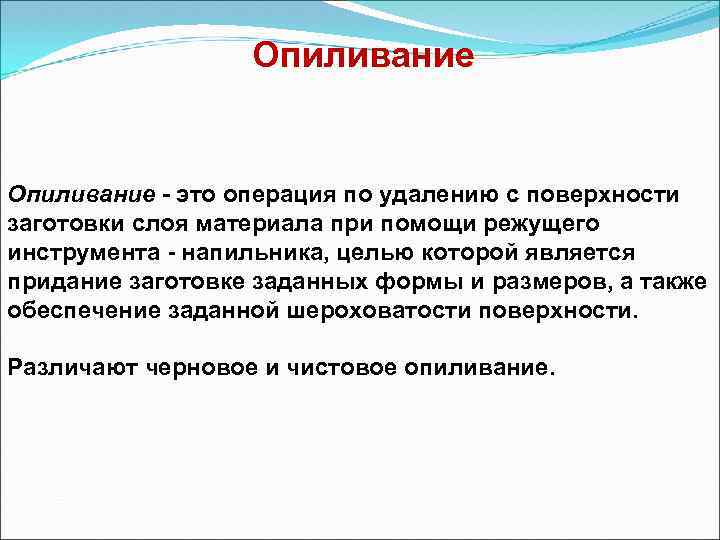 Опиливание

Опиливание - это операция по удалению с поверхности заготовки слоя материала при помощи режущего инструмента - напильника, целью которой является придание заготовке заданных формы и размеров, а также обеспечение заданной шероховатости поверхности.

Различают черновое и чистовое опиливание.